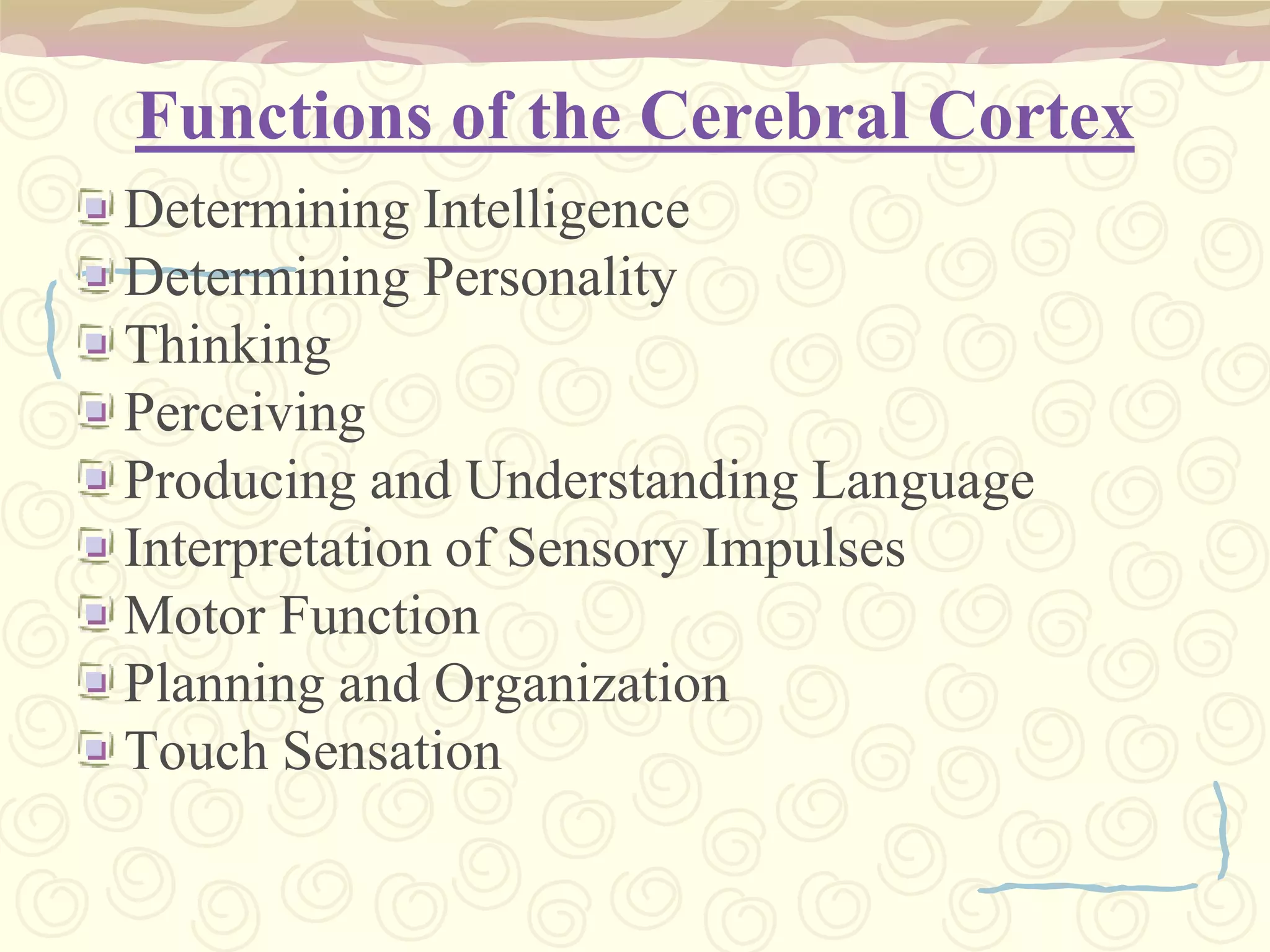 Functions of the Cerebral Cortex

Determining Intelligence
Determining Personality
Thinking
Perceiving
Producing and Understanding Language
Interpretation of Sensory Impulses
Motor Function
Planning and Organization
Touch Sensation